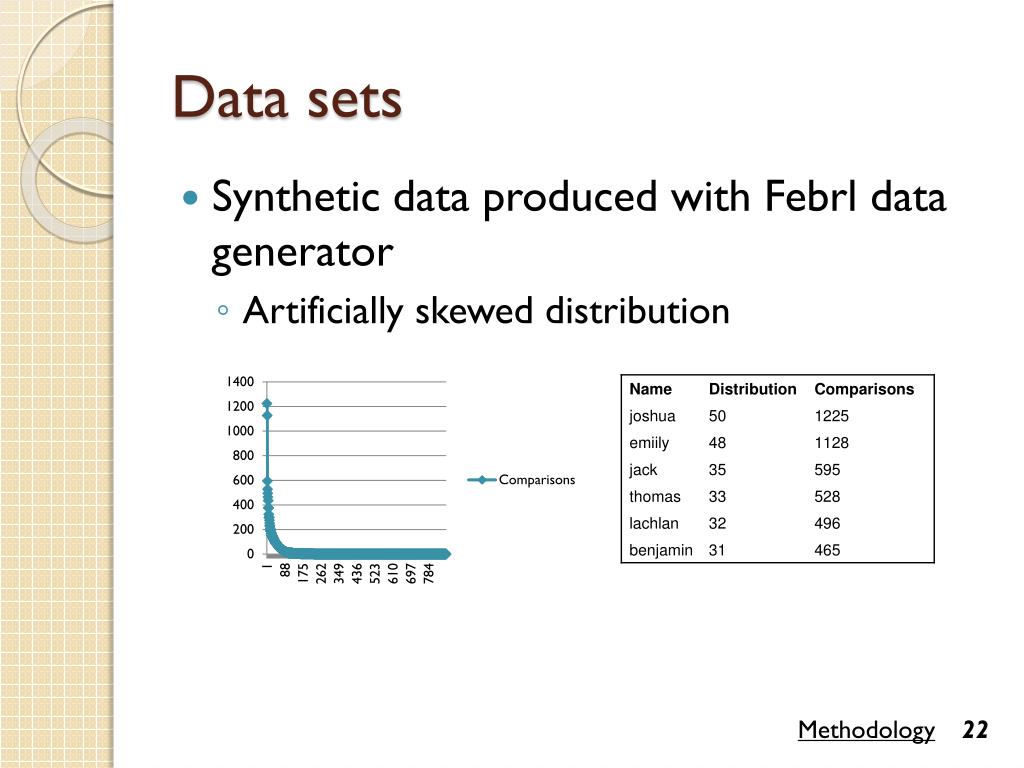 Data sets

Synthetic data produced with Febrl data generator

Artificially skewed distribution

1400
1200
1000
800
600
400
200
0
1
88
175
262
349
436
523
610
697
784

Comparisons

| Name | Distribution | Comparisons |
|---|---|---|
| joshua | 50 | 1225 |
| emiily | 48 | 1128 |
| jack | 35 | 595 |
| thomas | 33 | 528 |
| lachlan | 32 | 496 |
| benjamin | 31 | 465 |

Methodology 22